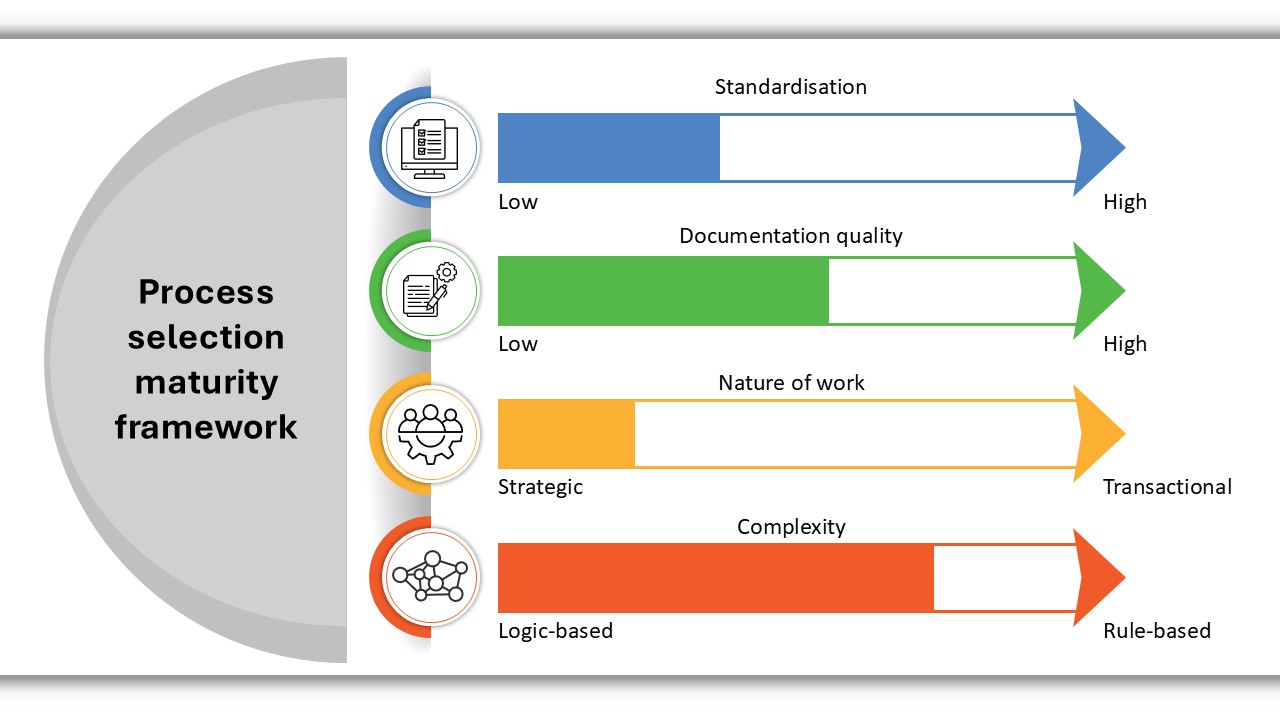 Process selection maturity framework

Standardisation

Low

High

Documentation quality

Low

High

Nature of work

Strategic

Transactional

Complexity

Logic-based

Rule-based